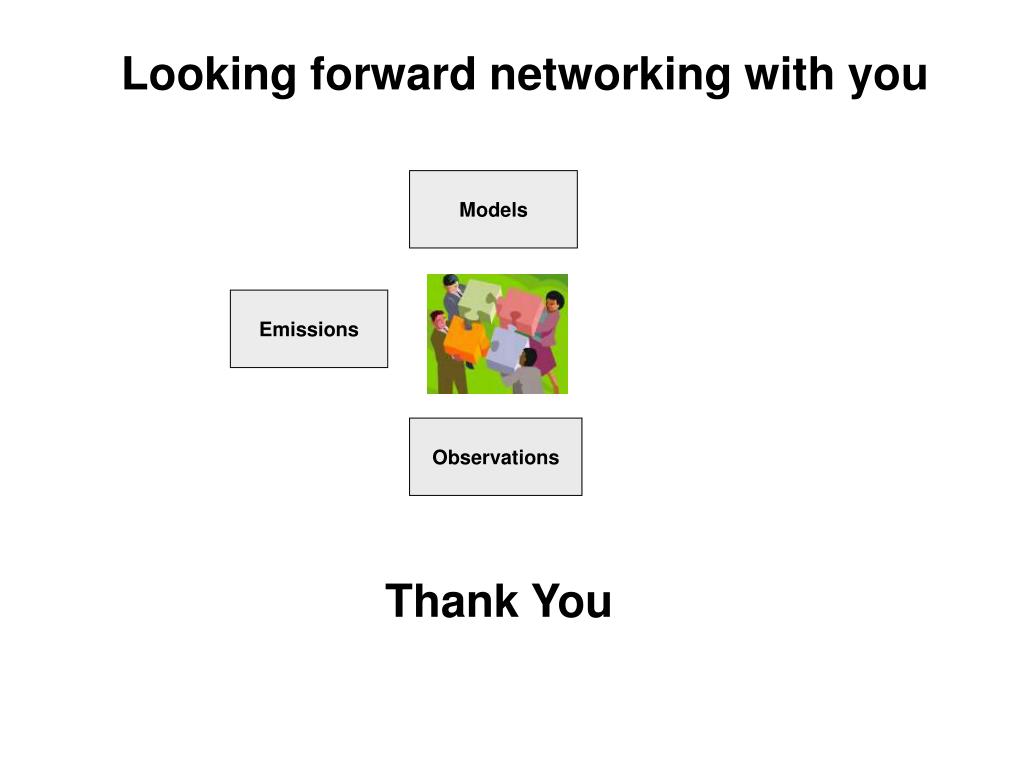 Looking forward networking with you

Models

Emissions

Observations

Thank You